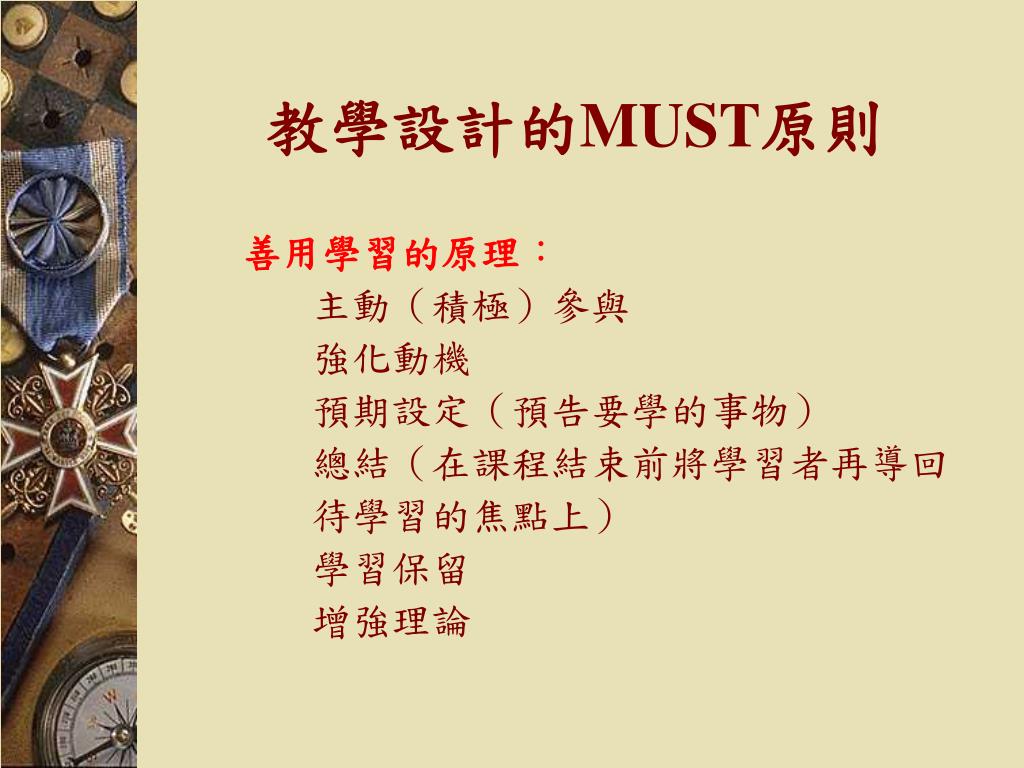 教學設計的MUST原則

善用學習的原理：

主動（積極）參與

強化動機

預期設定（預告要學的事物）

總結（在課程結束前將學習者再導回待學習的焦點上）

學習保留

增強理論